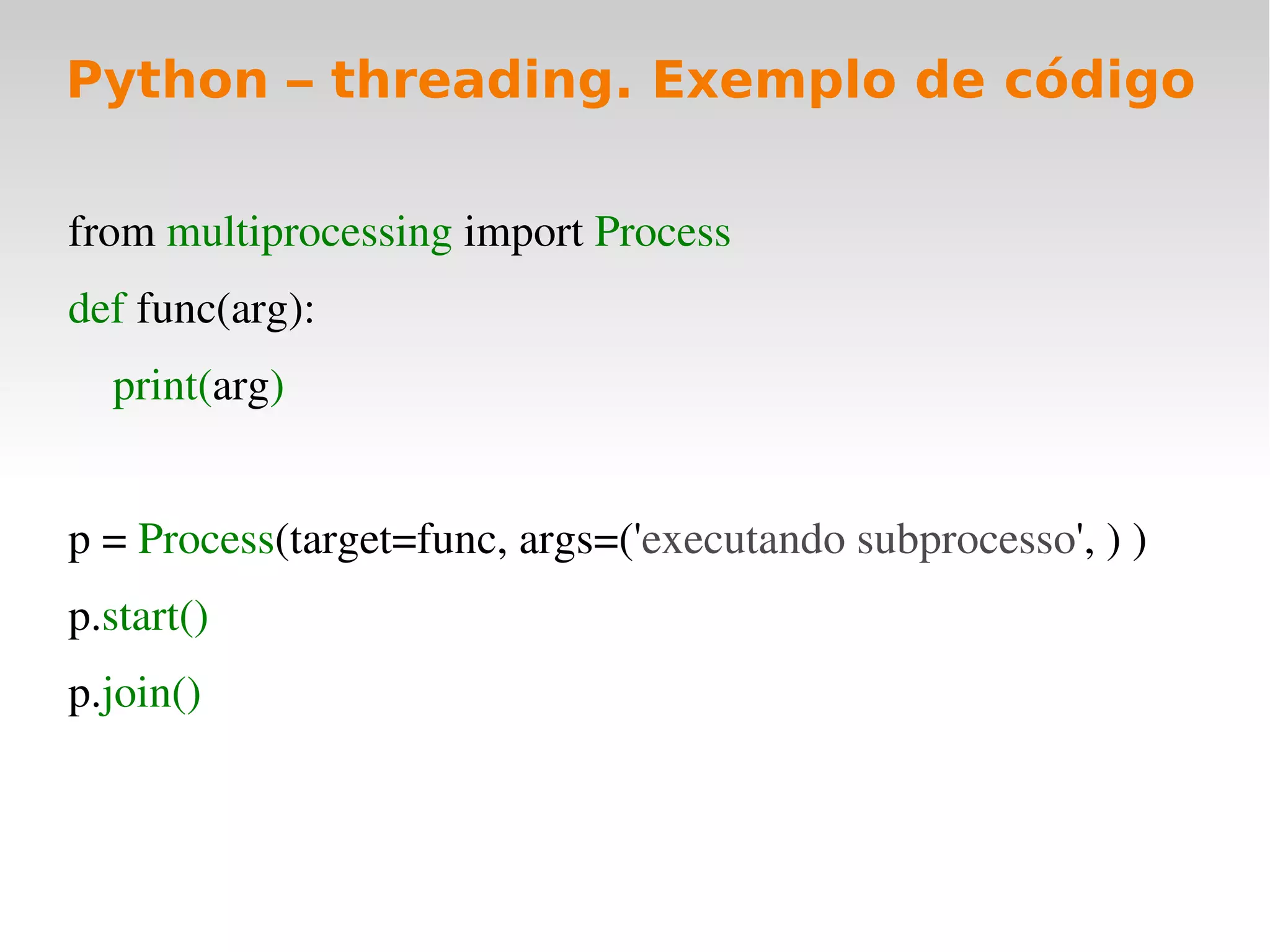 Python – threading. Exemplo de código

from multiprocessing import Process

def func(arg):

print(arg)

p = Process(target=func, args=('executando subprocesso', ) )

p.start()

p.join()